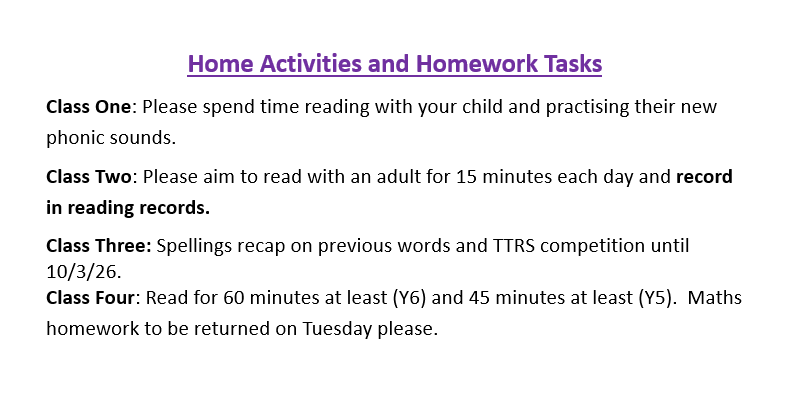 Home Activities and Homework Tasks

Class One: Please spend time reading with your child and practising their new phonic sounds.

Class Two: Please aim to read with an adult for 15 minutes each day and record in reading records.

Class Three: Spellings recap on previous words and TTRS competition until 10/3/26.
Class Four: Read for 60 minutes at least (Y6) and 45 minutes at least (Y5).  Maths homework to be returned on Tuesday please.